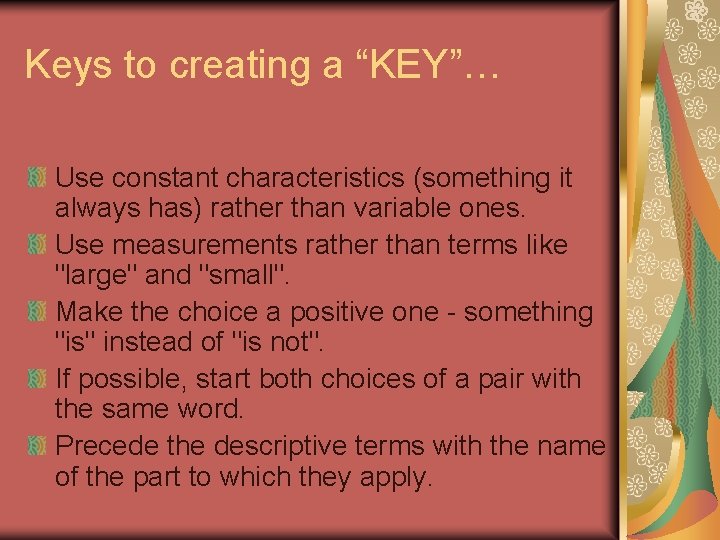 Keys to creating a “KEY”…

Use constant characteristics (something it always has) rather than variable ones.

Use measurements rather than terms like "large" and "small".

Make the choice a positive one - something "is" instead of "is not".

If possible, start both choices of a pair with the same word.

Precede the descriptive terms with the name of the part to which they apply.